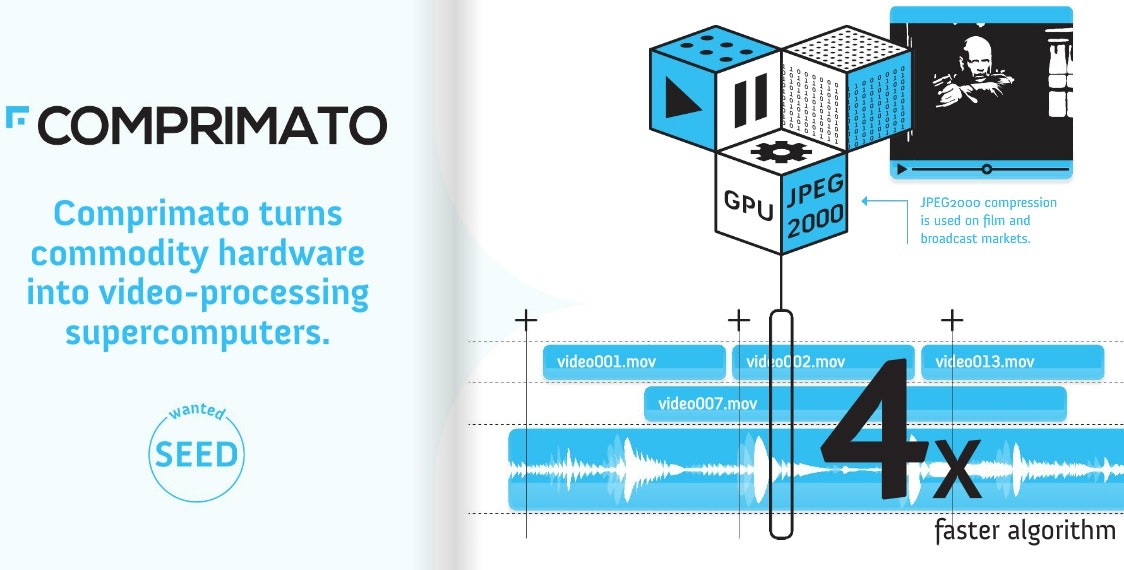 COMPRIMATO

Comprimato turns commodity hardware into video-processing supercomputers.

wanted
SEED

GPU
JPEG 2000

JPEG2000 compression is used on film and broadcast markets.

video001.mov
video002.mov
video013.mov
video007.mov

4x
faster algorithm